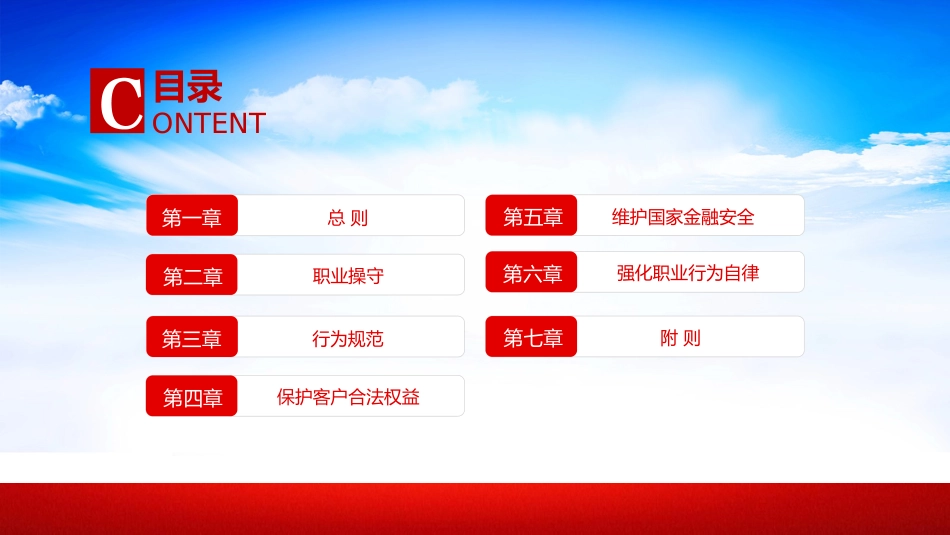 C 目录
ONTENT

第一章 总 则

第二章 职业操守

第三章 行为规范

第四章 保护客户合法权益

第五章 维护国家金融安全

第六章 强化职业行为自律

第七章 附 则